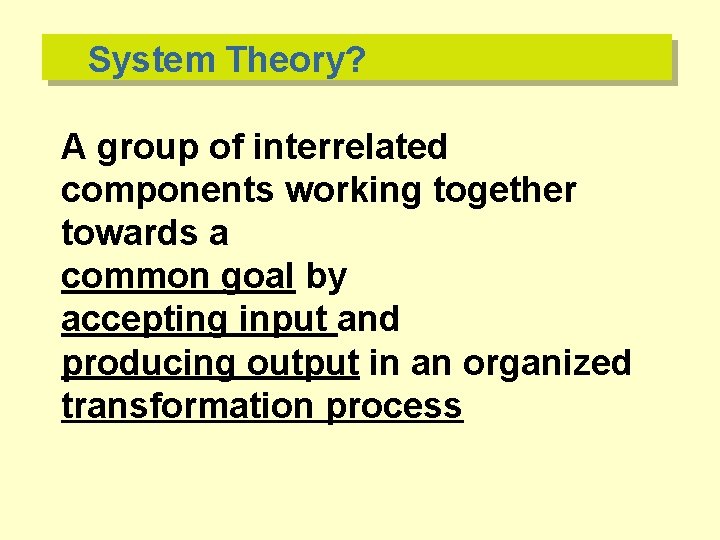 System Theory?

A group of interrelated components working together towards a common goal by accepting input and producing output in an organized transformation process